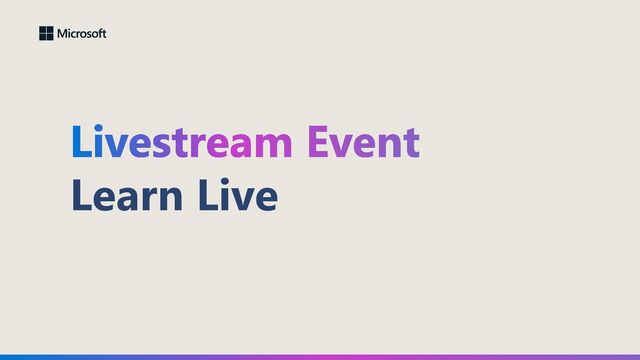 Microsoft

Livestream Event
Learn Live